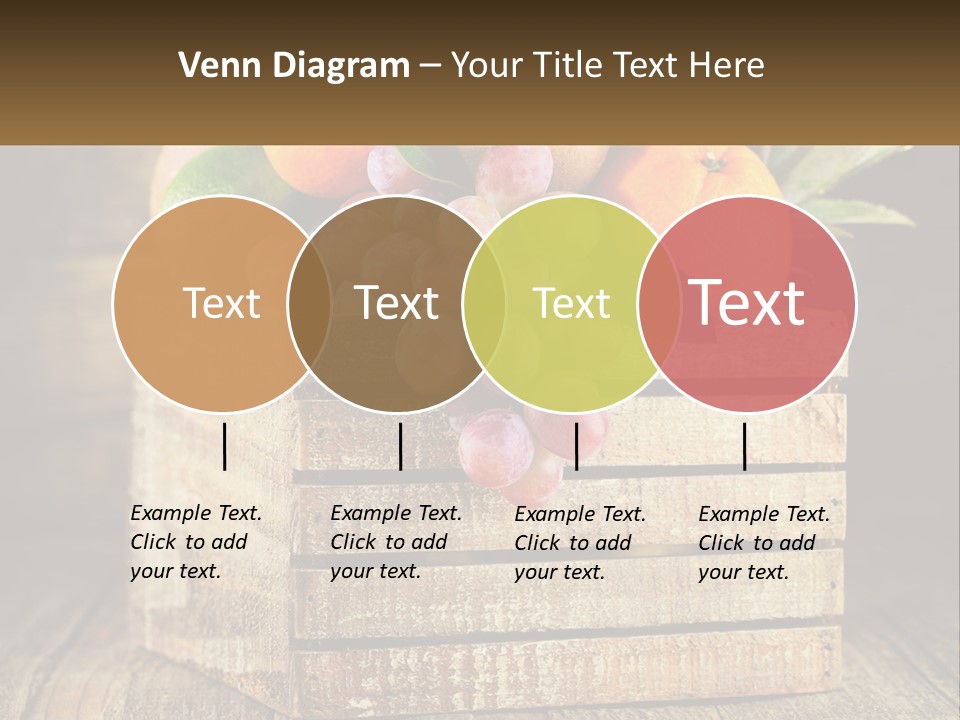 Venn Diagram – Your Title Text Here

Text

Text

Text

Text

Example Text. Click to add your text.

Example Text. Click to add your text.

Example Text. Click to add your text.

Example Text. Click to add your text.